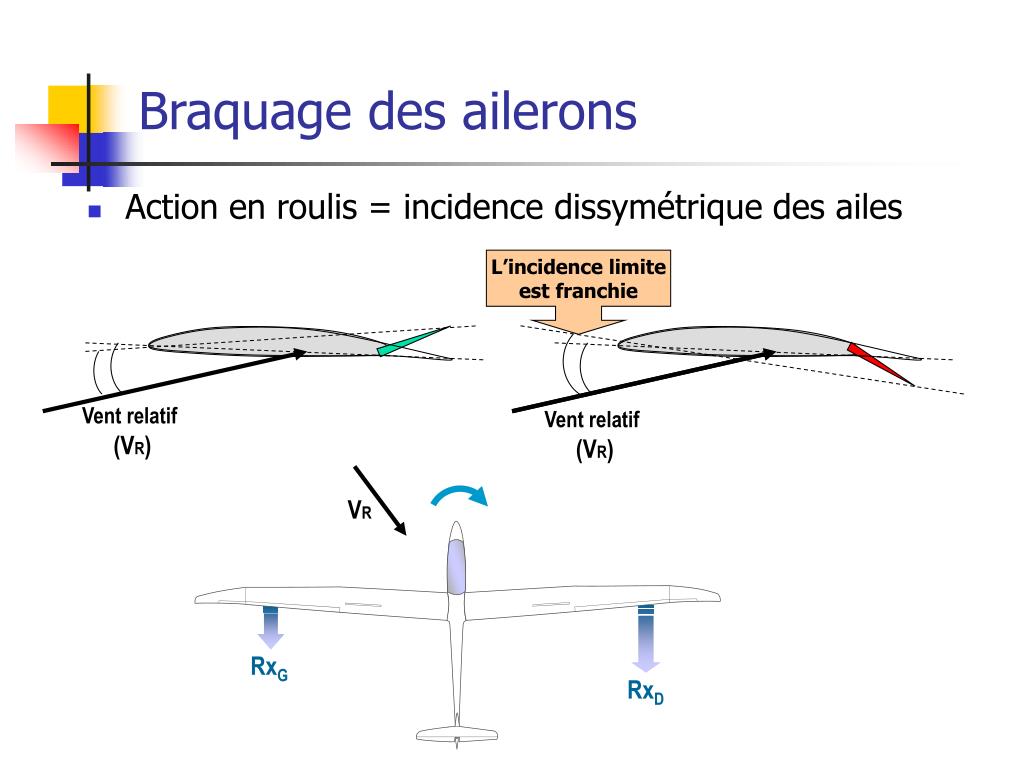 Braquage des ailerons

Action en roulis = incidence dissymétrique des ailes

L'incidence limite est franchie

Vent relatif
($V_R$)

Vent relatif
($V_R$)

$V_R$

$Rx_G$

$Rx_D$